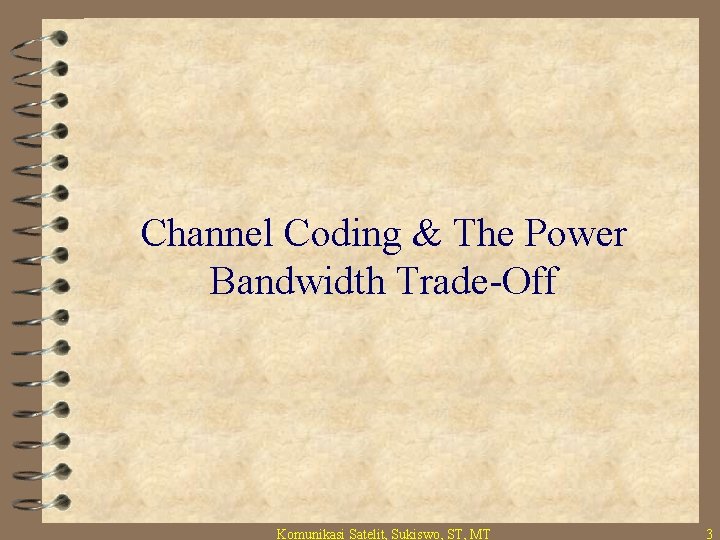 Channel Coding & The Power Bandwidth Trade-Off

Komunikasi Satelit, Sukiswo, ST, MT

3